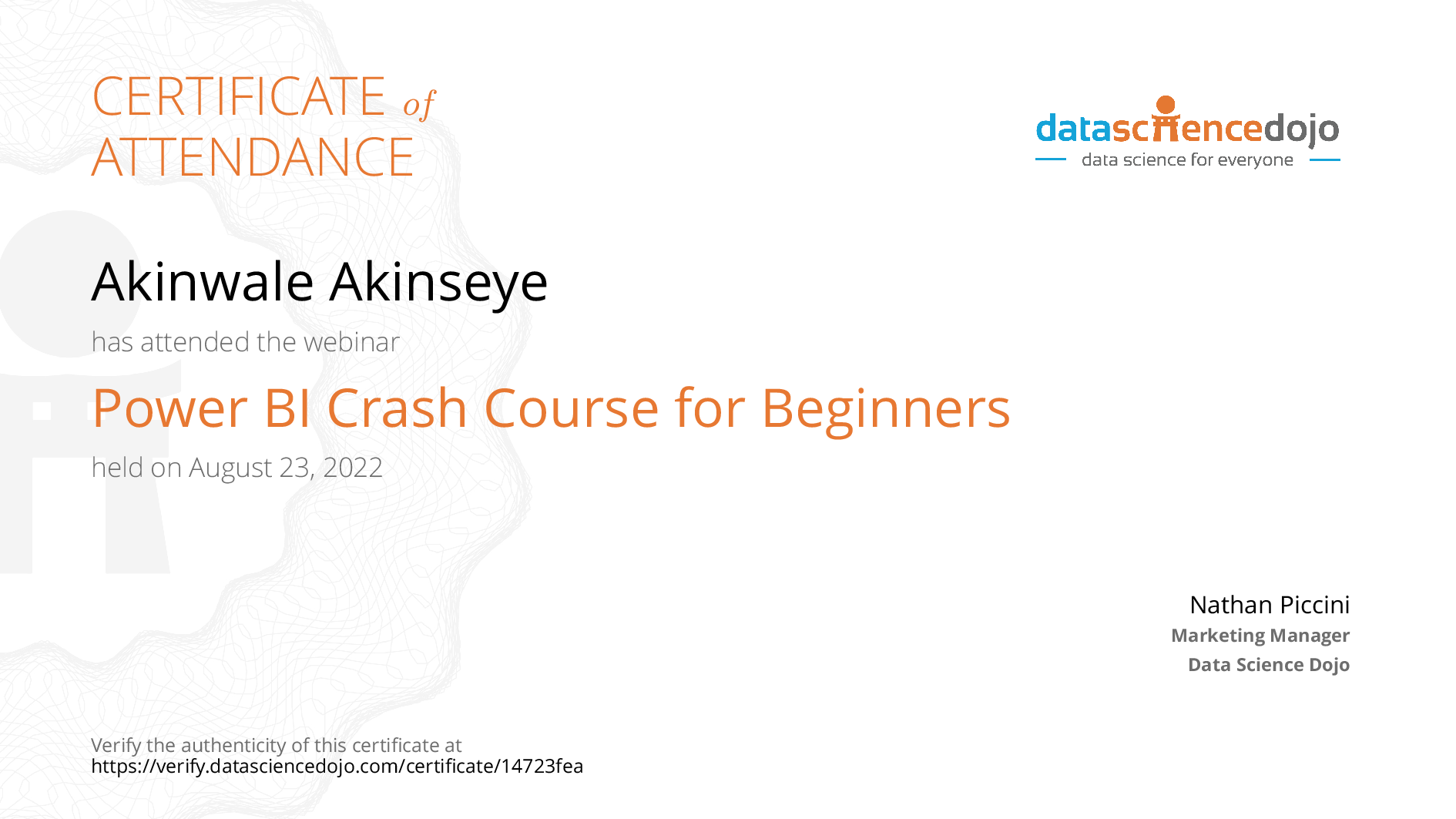 CERTIFICATE of ATTENDANCE

datasciencedojo
data science for everyone

Akinwale Akinseye

has attended the webinar

Power BI Crash Course for Beginners

held on August 23, 2022

Nathan Piccini
Marketing Manager
Data Science Dojo

Verify the authenticity of this certificate at
https://verify.datasciencedojo.com/certificate/14723fea